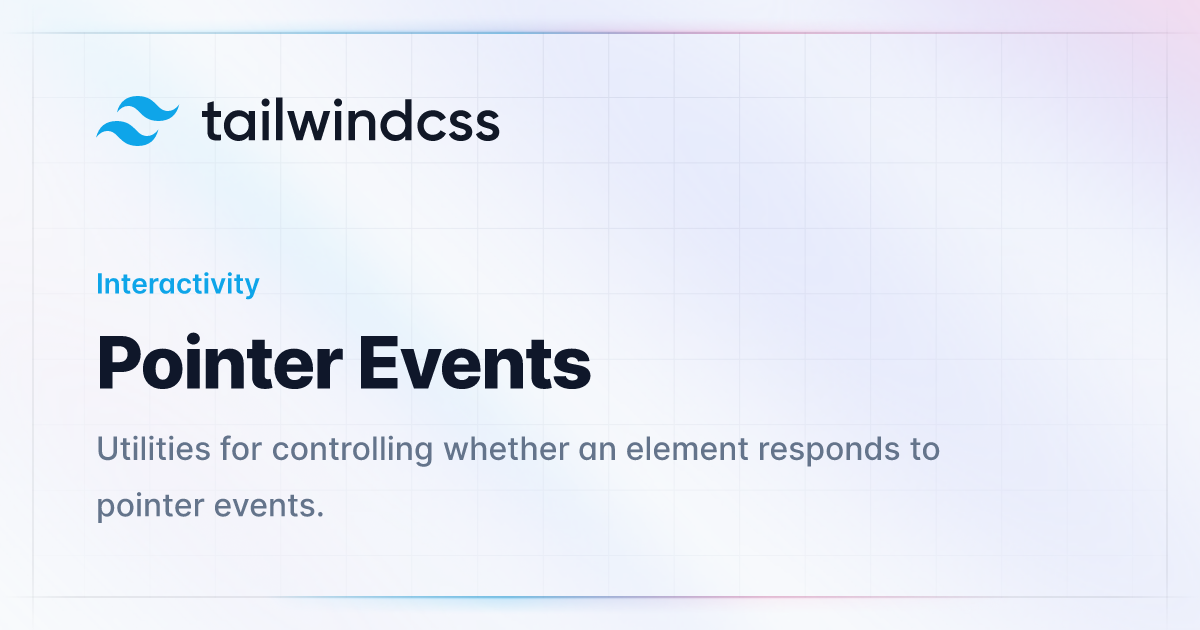 tailwindcss

Interactivity

Pointer Events

Utilities for controlling whether an element responds to pointer events.